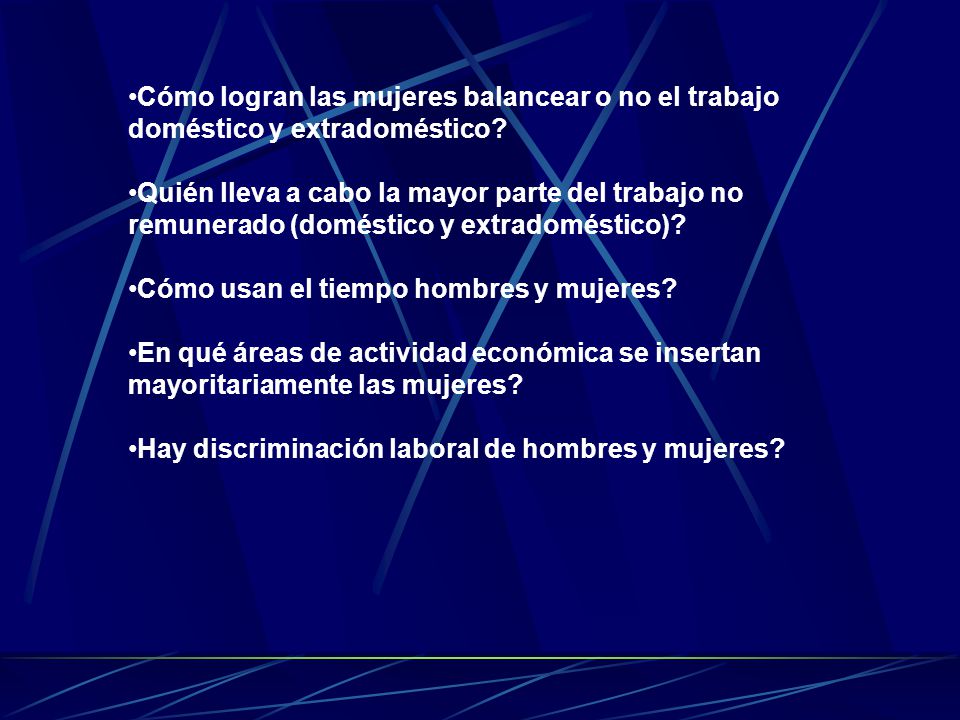 •Cómo logran las mujeres balancear o no el trabajo doméstico y extradoméstico?

•Quién lleva a cabo la mayor parte del trabajo no remunerado (doméstico y extradoméstico)?

•Cómo usan el tiempo hombres y mujeres?

•En qué áreas de actividad económica se insertan mayoritariamente las mujeres?

•Hay discriminación laboral de hombres y mujeres?